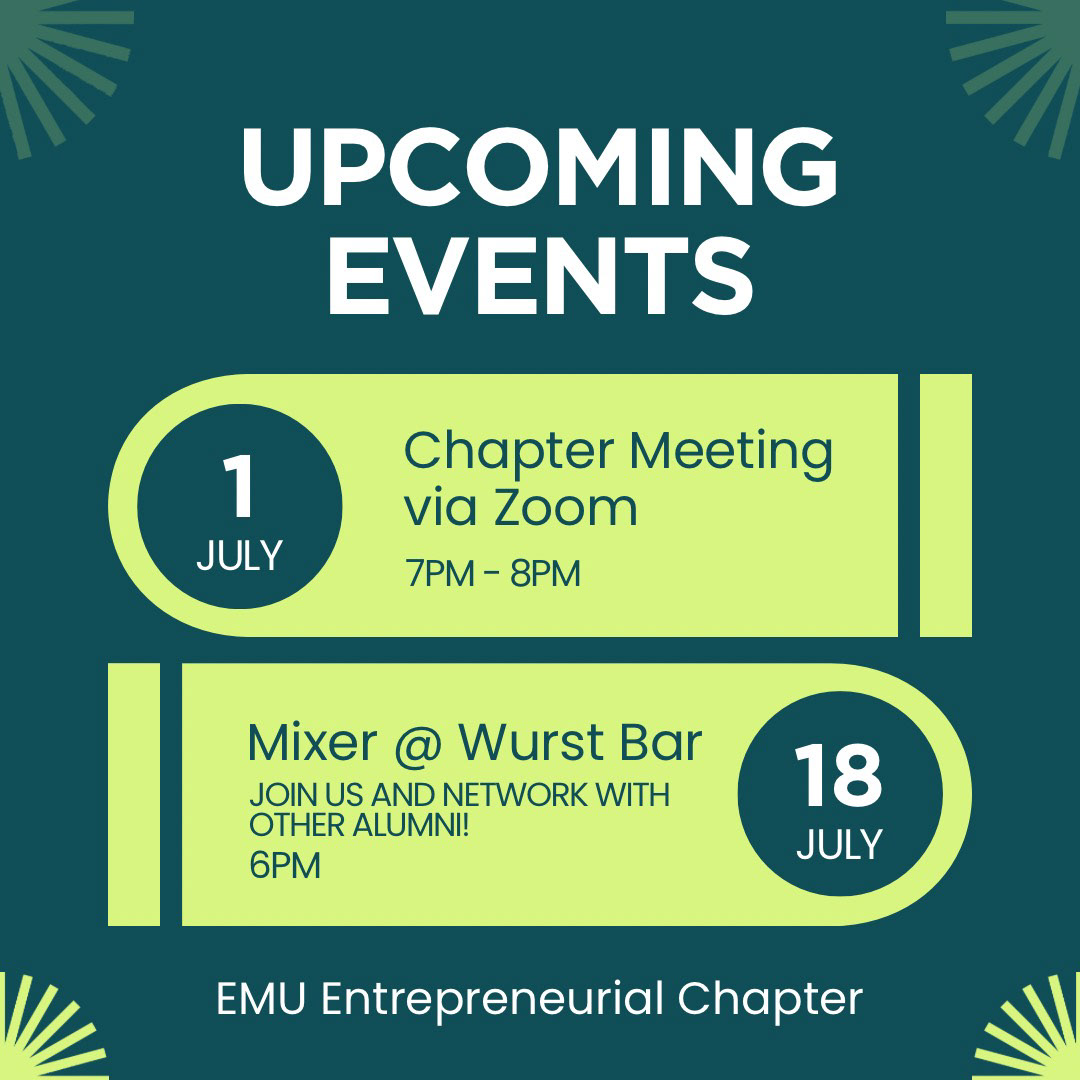 UPCOMING EVENTS

1
JULY

Chapter Meeting via Zoom

7PM - 8PM

Mixer @ Wurst Bar

JOIN US AND NETWORK WITH OTHER ALUMNI!

6PM

18
JULY

EMU Entrepreneurial Chapter